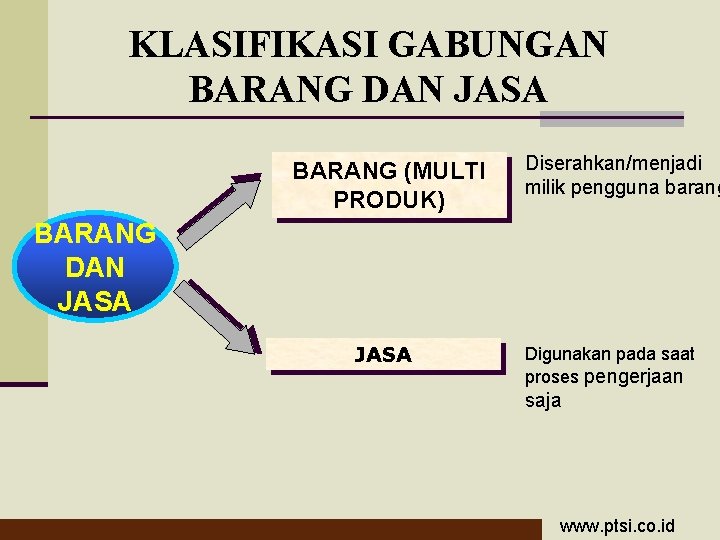 KLASIFIKASI GABUNGAN BARANG DAN JASA

BARANG DAN JASA

BARANG (MULTI PRODUK)

Diserahkan/menjadi milik pengguna barang

JASA

Digunakan pada saat proses pengerjaan saja

www.ptsi.co.id